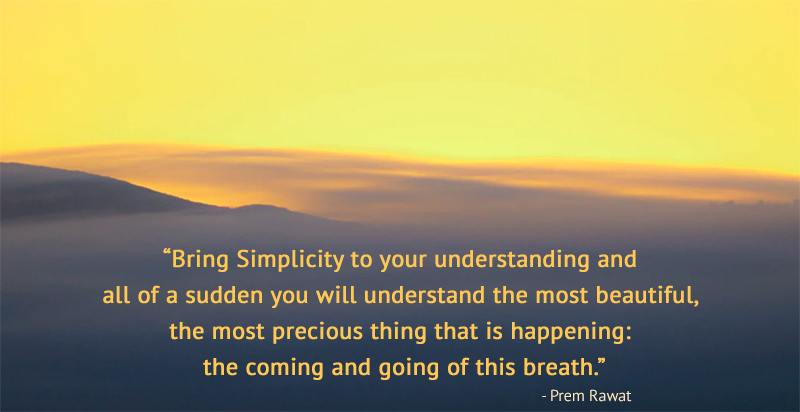 “Bring Simplicity to your understanding and all of a sudden you will understand the most beautiful, the most precious thing that is happening: the coming and going of this breath.”

- Prem Rawat